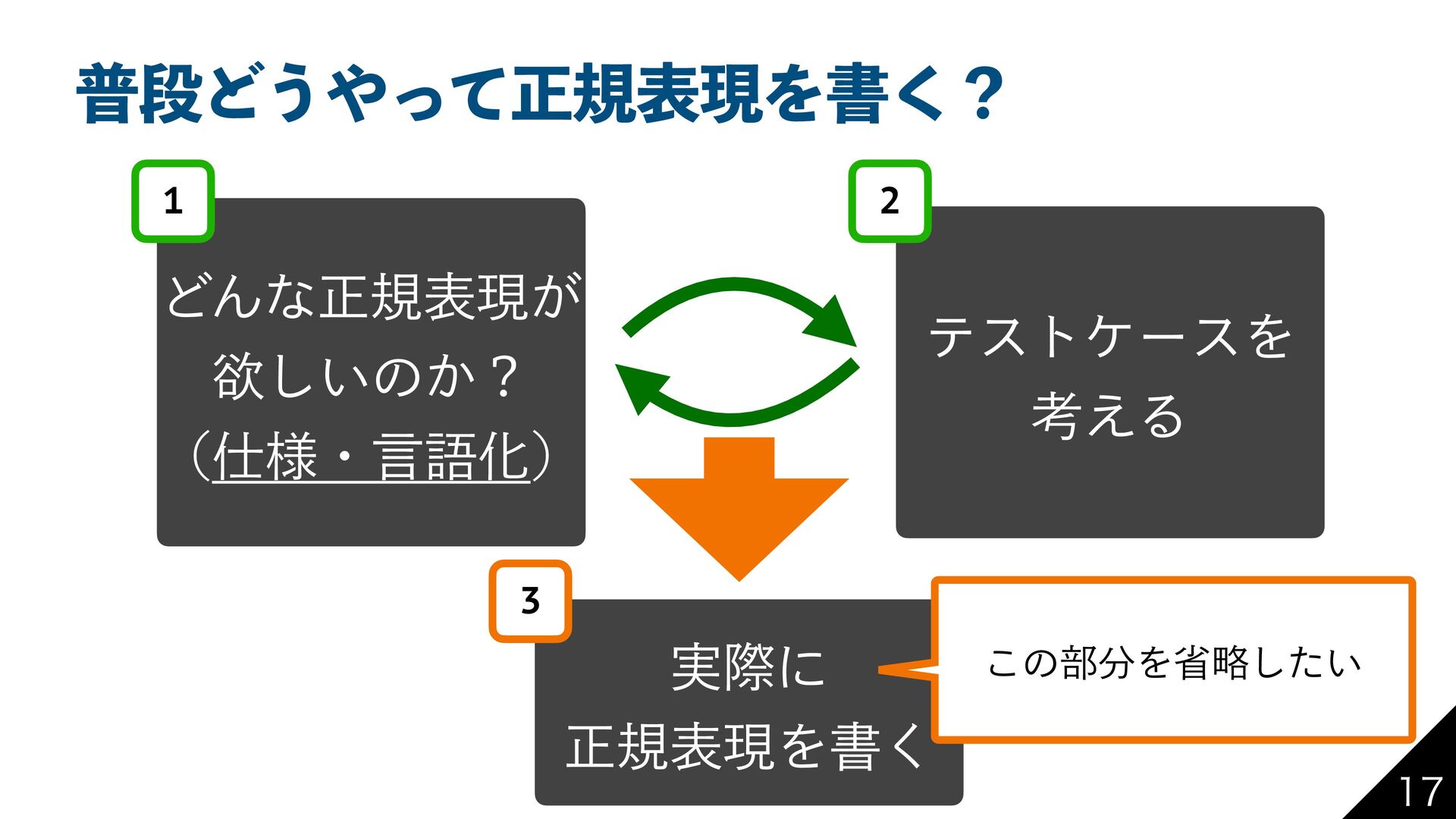 普段どうやって正規表現を書く？

1

どんな正規表現が欲しいのか？（仕様・言語化）

2

テストケースを考える

3

実際に正規表現を書く

この部分を省略したい

17